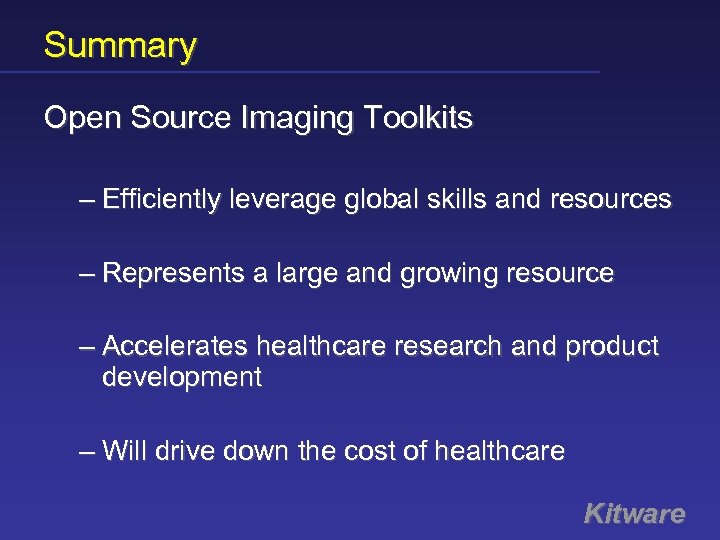 Summary

Open Source Imaging Toolkits

– Efficiently leverage global skills and resources

– Represents a large and growing resource

– Accelerates healthcare research and product development

– Will drive down the cost of healthcare

Kitware